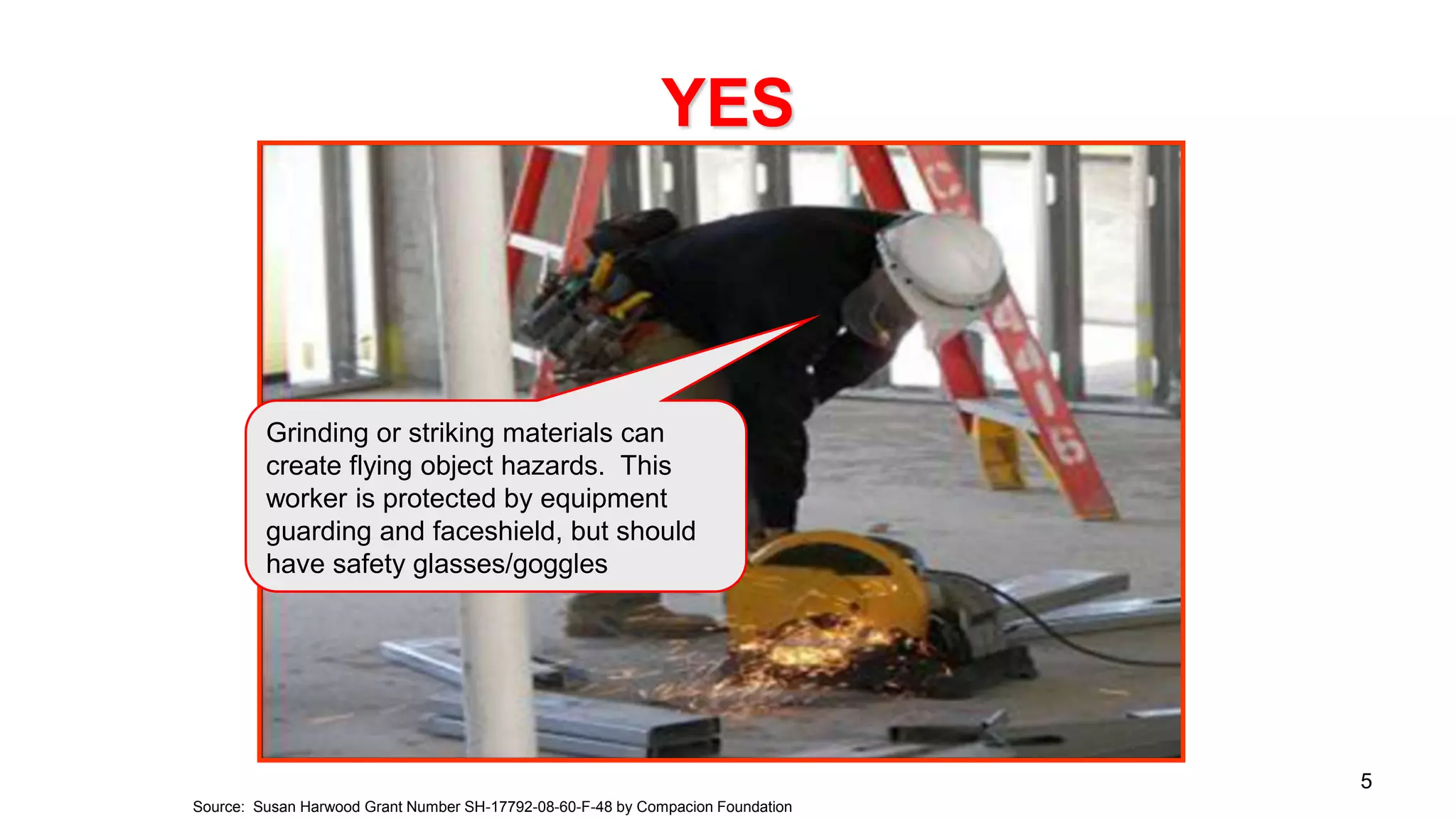 YES

Grinding or striking materials can create flying object hazards. This worker is protected by equipment guarding and faceshield, but should have safety glasses/goggles

5

Source: Susan Harwood Grant Number SH-17792-08-60-F-48 by Compacion Foundation